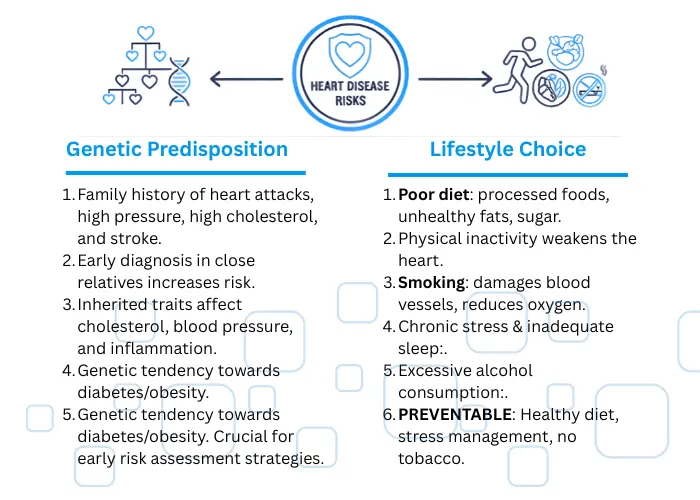 HEART DISEASE RISKS

Genetic Predisposition

1. Family history of heart attacks, high pressure, high cholesterol, and stroke.
2. Early diagnosis in close relatives increases risk.
3. Inherited traits affect cholesterol, blood pressure, and inflammation.
4. Genetic tendency towards diabetes/obesity.
5. Genetic tendency towards diabetes/obesity. Crucial for early risk assessment strategies.

Lifestyle Choice

1. Poor diet: processed foods, unhealthy fats, sugar.
2. Physical inactivity weakens the heart.
3. Smoking: damages blood vessels, reduces oxygen.
4. Chronic stress & inadequate sleep:.
5. Excessive alcohol consumption:.
6. PREVENTABLE: Healthy diet, stress management, no tobacco.